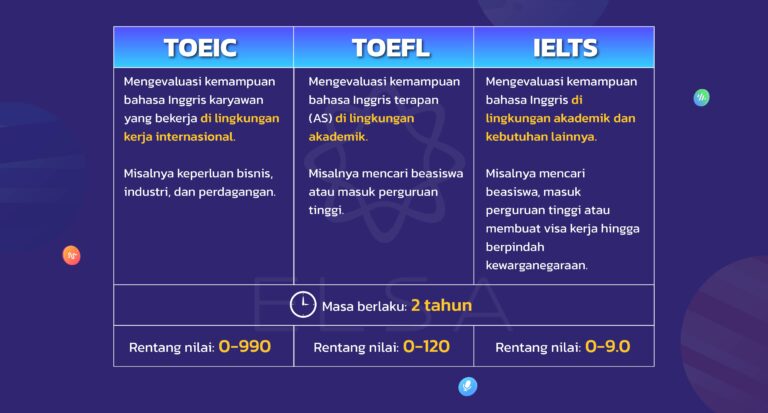 | TOEIC | TOEFL | IELTS |
|---|---|---|
| Mengevaluasi kemampuan bahasa Inggris karyawan yang bekerja di lingkungan kerja internasional. Misalnya keperluan bisnis, industri, dan perdagangan. | Mengevaluasi kemampuan bahasa Inggris terapan (AS) di lingkungan akademik. Misalnya mencari beasiswa atau masuk perguruan tinggi. | Mengevaluasi kemampuan bahasa Inggris di lingkungan akademik dan kebutuhan lainnya. Misalnya mencari beasiswa, masuk perguruan tinggi atau membuat visa kerja hingga berpindah kewarganegaraan. |
| Masa berlaku: 2 tahun | | |
| Rentang nilai: 0-990 | Rentang nilai: 0-120 | Rentang nilai: 0-9.0 |

ELSA